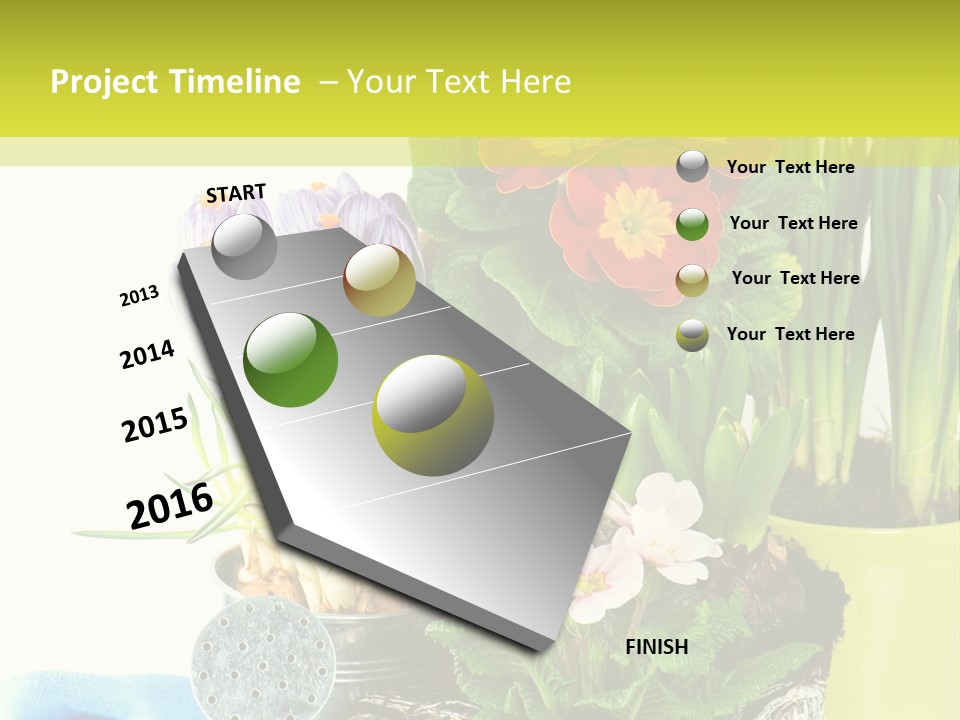 Project Timeline – Your Text Here

START

2013

2014

2015

2016

FINISH

Your Text Here

Your Text Here

Your Text Here

Your Text Here